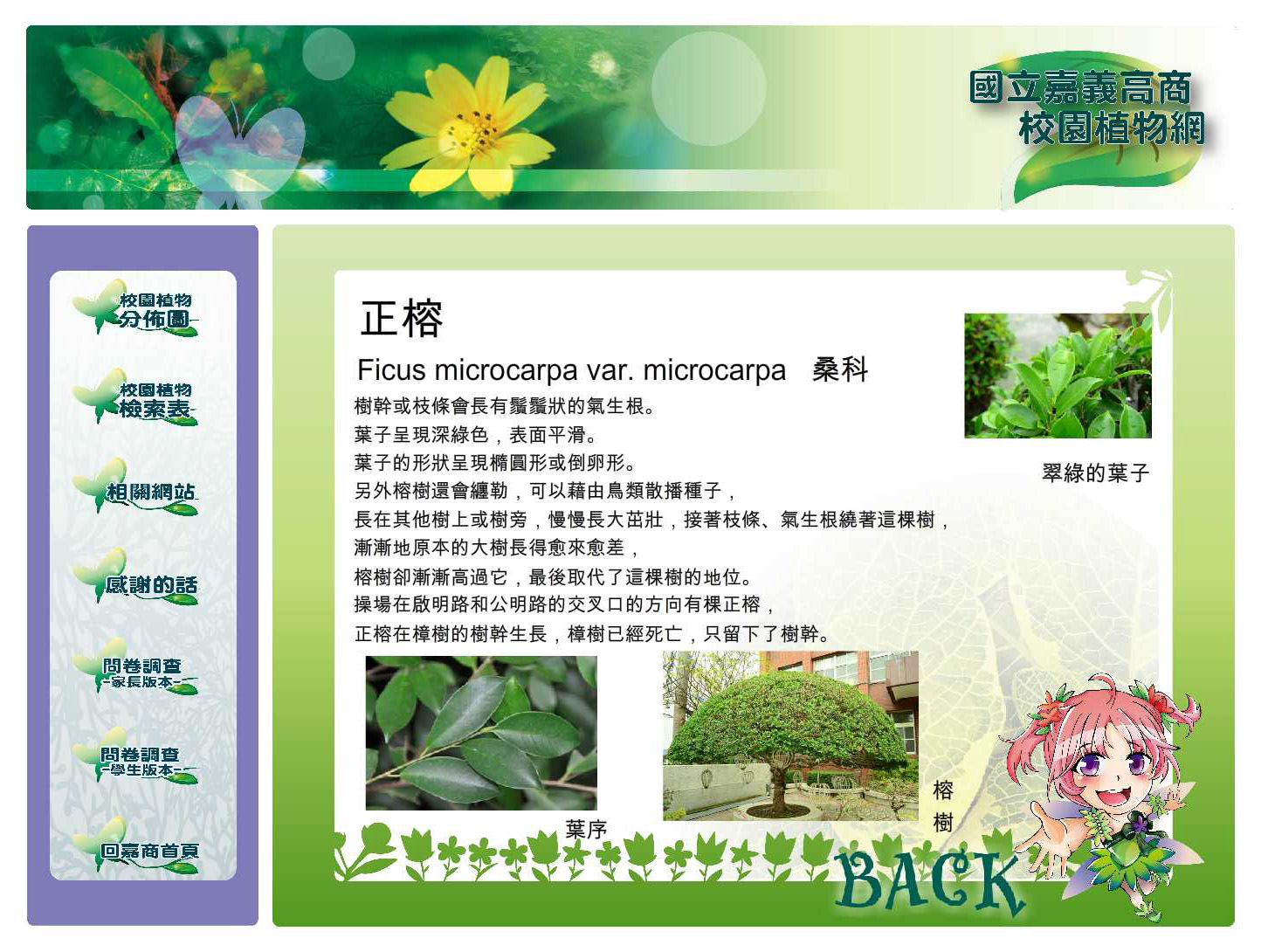 國立嘉義高商
校園植物網

校園植物
分佈圖

校園植物
檢索表

相關網站

感謝的話

問卷調查
-家長版本-

問卷調查
-學生版本-

回嘉商首頁

正榕

Ficus microcarpa var. microcarpa　桑科

樹幹或枝條會長有鬚鬚狀的氣生根。
葉子呈現深綠色，表面平滑。
葉子的形狀呈現橢圓形或倒卵形。
另外榕樹還會纏勒，可以藉由鳥類散播種子，
長在其他樹上或樹旁，慢慢長大茁壯，接著枝條、氣生根繞著這棵樹，
漸漸地原本的大樹長得愈來愈差，
榕樹卻漸漸高過它，最後取代了這棵樹的地位。
操場在啟明路和公明路的交叉口的方向有棵正榕，
正榕在樟樹的樹幹生長，樟樹已經死亡，只留下了樹幹。

翠綠的葉子

葉序

榕樹

BACK